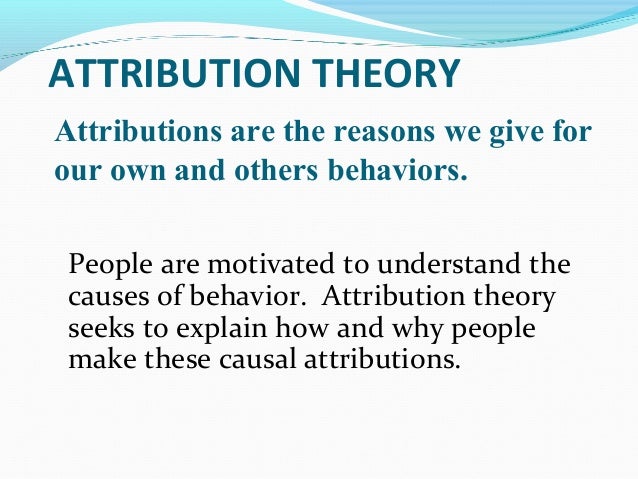 ATTRIBUTION THEORY

Attributions are the reasons we give for our own and others behaviors.

People are motivated to understand the causes of behavior. Attribution theory seeks to explain how and why people make these causal attributions.